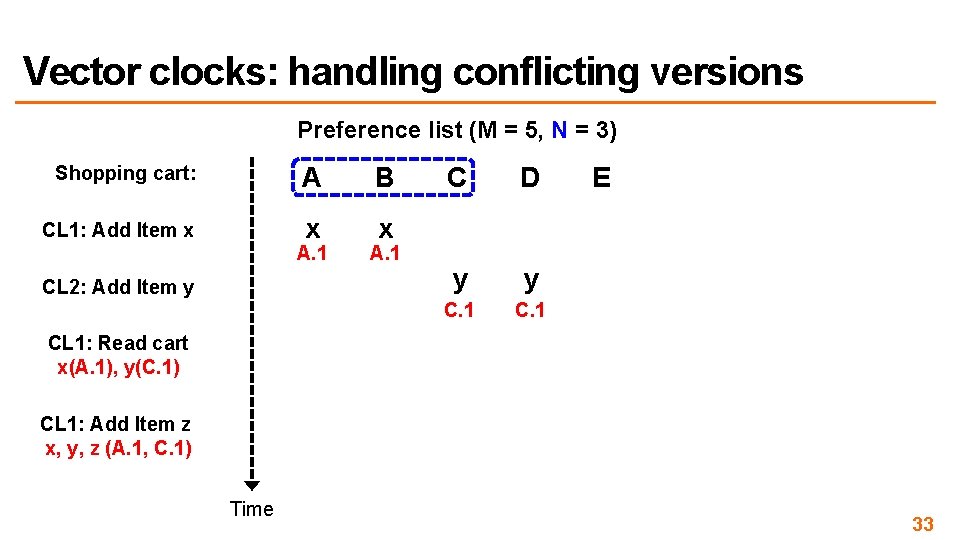 Vector clocks: handling conflicting versions

Preference list (M = 5, N = 3)

Shopping cart:

A B C D E

CL1: Add Item x

x x
A.1 A.1

CL2: Add Item y

y y
C.1 C.1

CL1: Read cart
x(A.1), y(C.1)

CL1: Add Item z
x, y, z (A.1, C.1)

Time

33